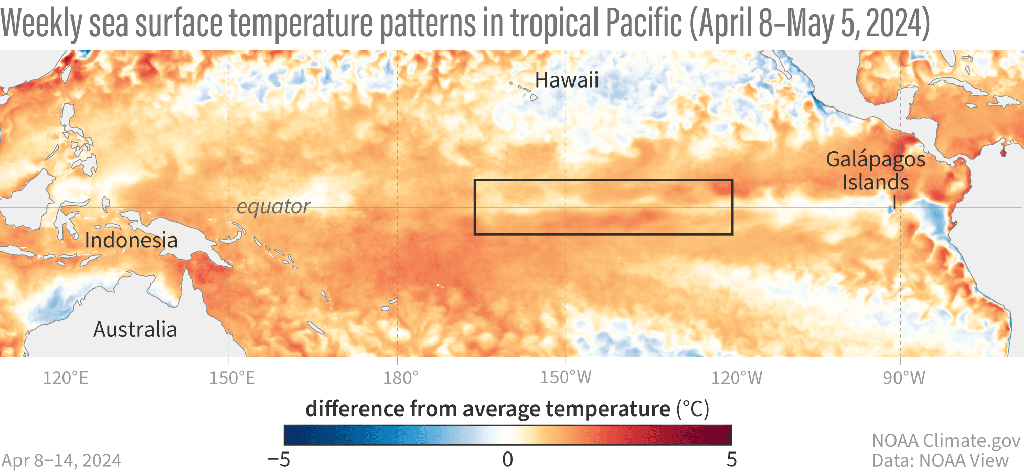 Weekly sea surface temperature patterns in tropical Pacific (April 8–May 5, 2024)

Hawaii

Galápagos Islands

equator

Indonesia

Australia

120°E 150°E 180° 150°W 120°W 90°W

difference from average temperature (°C)

−5 0 5

Apr 8–14, 2024

NOAA Climate.gov
Data: NOAA View